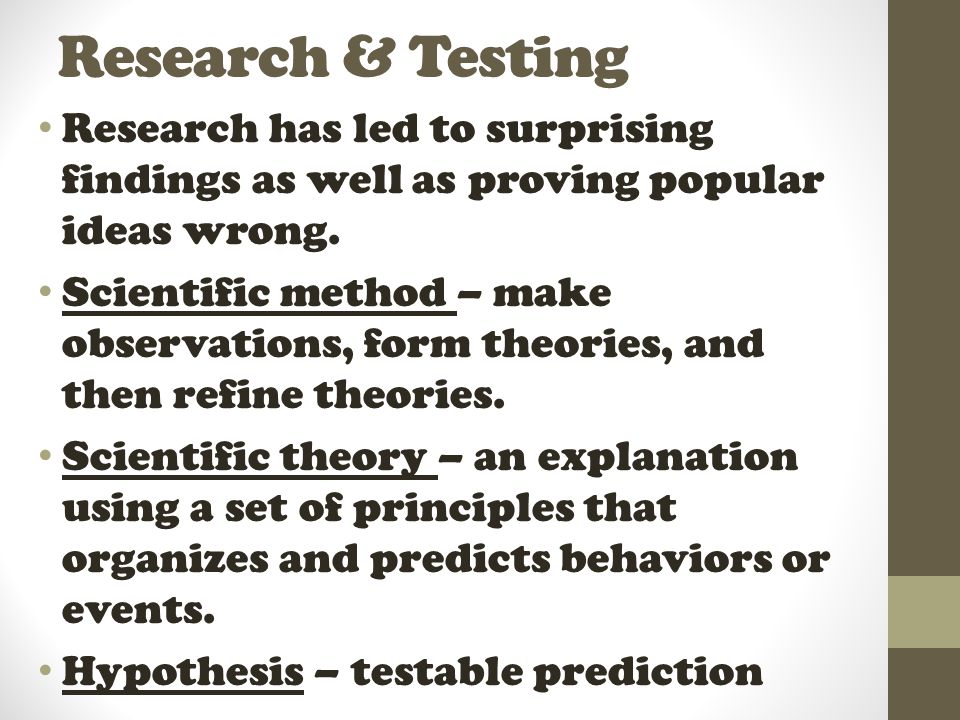 Research & Testing

• Research has led to surprising findings as well as proving popular ideas wrong.

• Scientific method – make observations, form theories, and then refine theories.

• Scientific theory – an explanation using a set of principles that organizes and predicts behaviors or events.

• Hypothesis – testable prediction